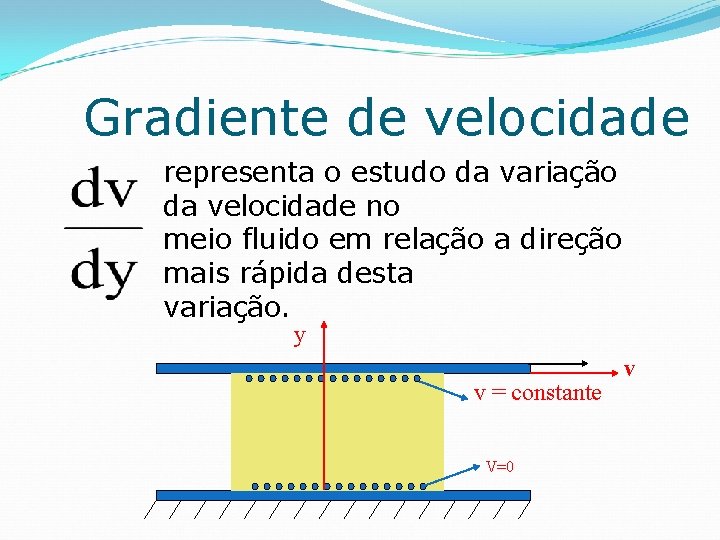 Gradiente de velocidade

$\frac{dv}{dy}$ representa o estudo da variação da velocidade no meio fluido em relação a direção mais rápida desta variação.

y

v

v = constante

V=0